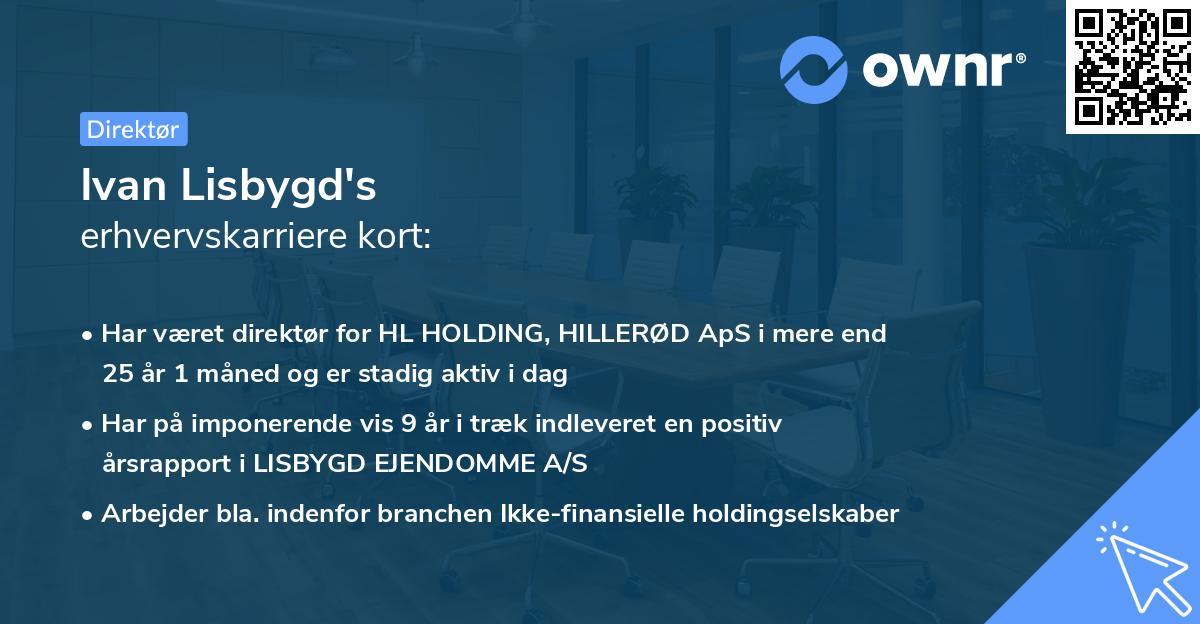 ownr®

Direktør

Ivan Lisbygd's
erhvervskarriere kort:

• Har været direktør for HL HOLDING, HILLERØD ApS i mere end 25 år 1 måned og er stadig aktiv i dag
• Har på imponerende vis 9 år i træk indleveret en positiv årsrapport i LISBYGD EJENDOMME A/S
• Arbejder bla. indenfor branchen Ikke-finansielle holdingselskaber